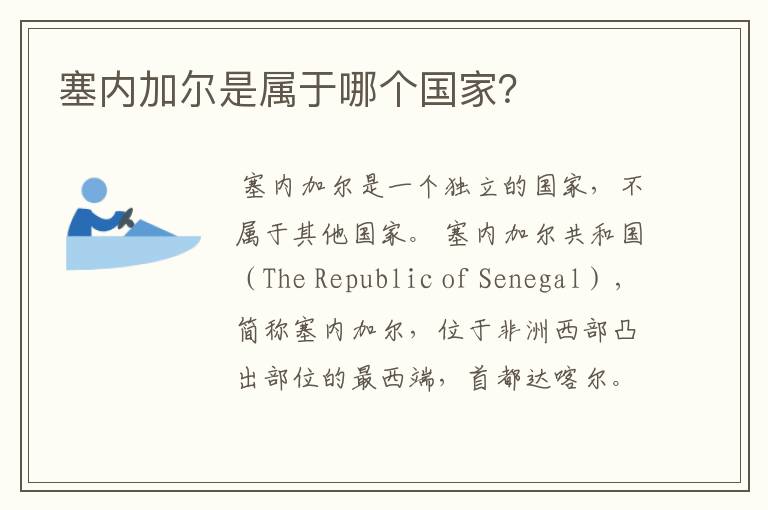 塞内加尔是属于哪个国家?

塞内加尔是一个独立的国家，不属于其他国家。塞内加尔共和国（The Republic of Senegal），简称塞内加尔，位于非洲西部凸出部位的最西端，首都达喀尔。